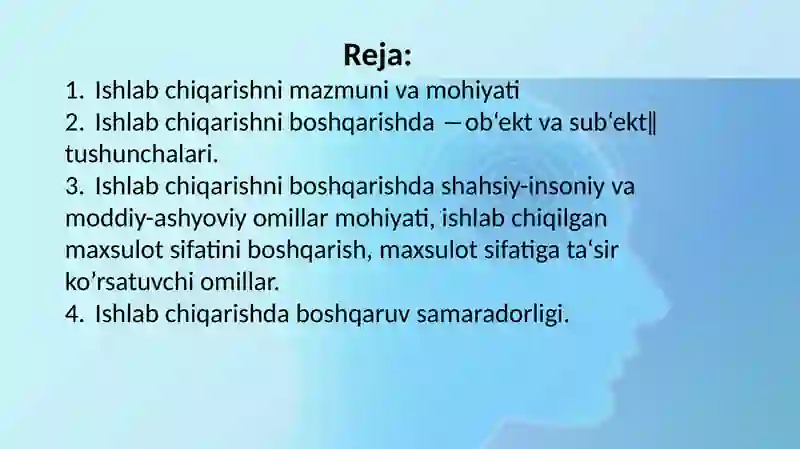 Reja:

1. Ishlab chiqarishni mazmuni va mohiyati
2. Ishlab chiqarishni boshqarishda ―ob‘ekt va sub‘ekt‖ tushunchalari.
3. Ishlab chiqarishni boshqarishda shahsiy-insoniy va moddiy-ashyoviy omillar mohiyati, ishlab chiqilgan maxsulot sifatini boshqarish, maxsulot sifatiga ta‘sir ko’rsatuvchi omillar.
4. Ishlab chiqarishda boshqaruv samaradorligi.